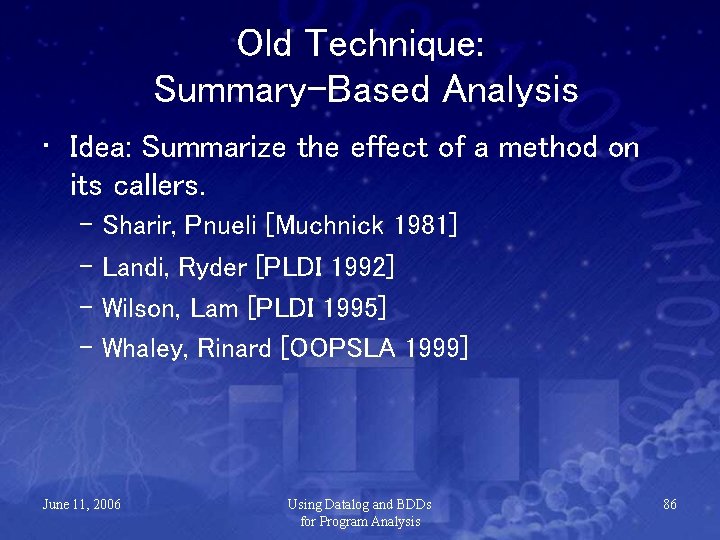 Old Technique:
Summary-Based Analysis

• Idea: Summarize the effect of a method on its callers.
– Sharir, Pnueli [Muchnick 1981]
– Landi, Ryder [PLDI 1992]
– Wilson, Lam [PLDI 1995]
– Whaley, Rinard [OOPSLA 1999]

June 11, 2006

Using Datalog and BDDs for Program Analysis

86